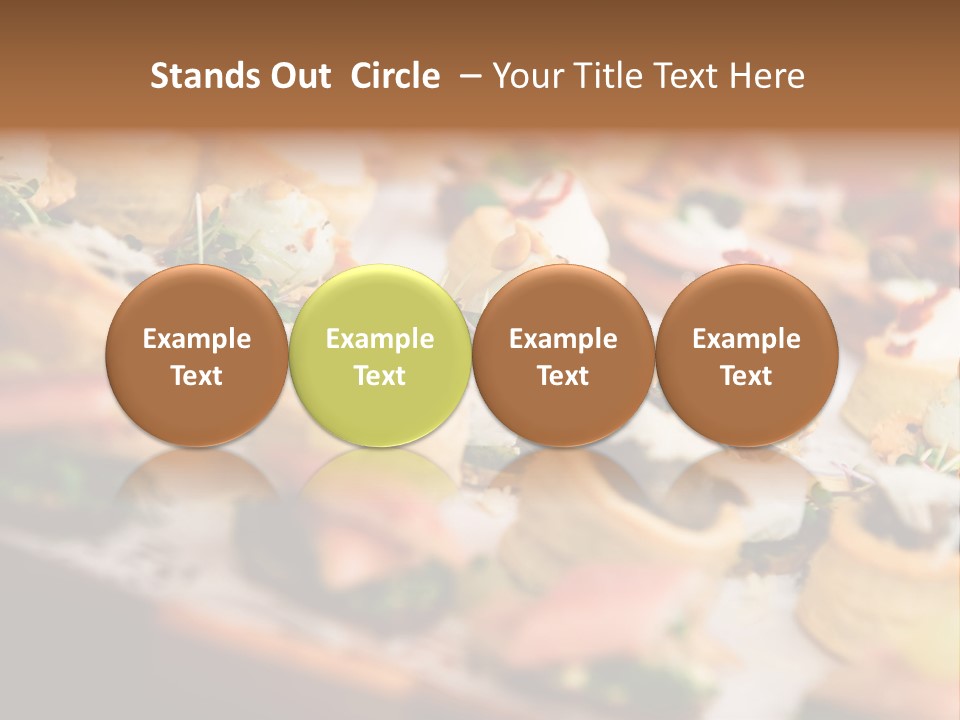 Stands Out Circle – Your Title Text Here

Example Text

Example Text

Example Text

Example Text